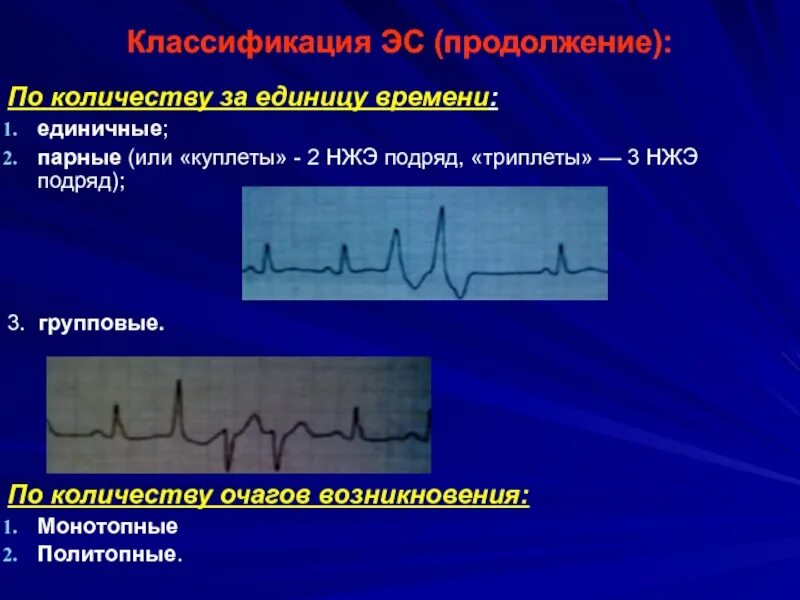 Классификация ЭС (продолжение):

По количеству за единицу времени:

1. единичные;
2. парные (или «куплеты» - 2 НЖЭ подряд, «триплеты» — 3 НЖЭ подряд);

3. групповые.

По количеству очагов возникновения:

1. Монотопные
2. Политопные.